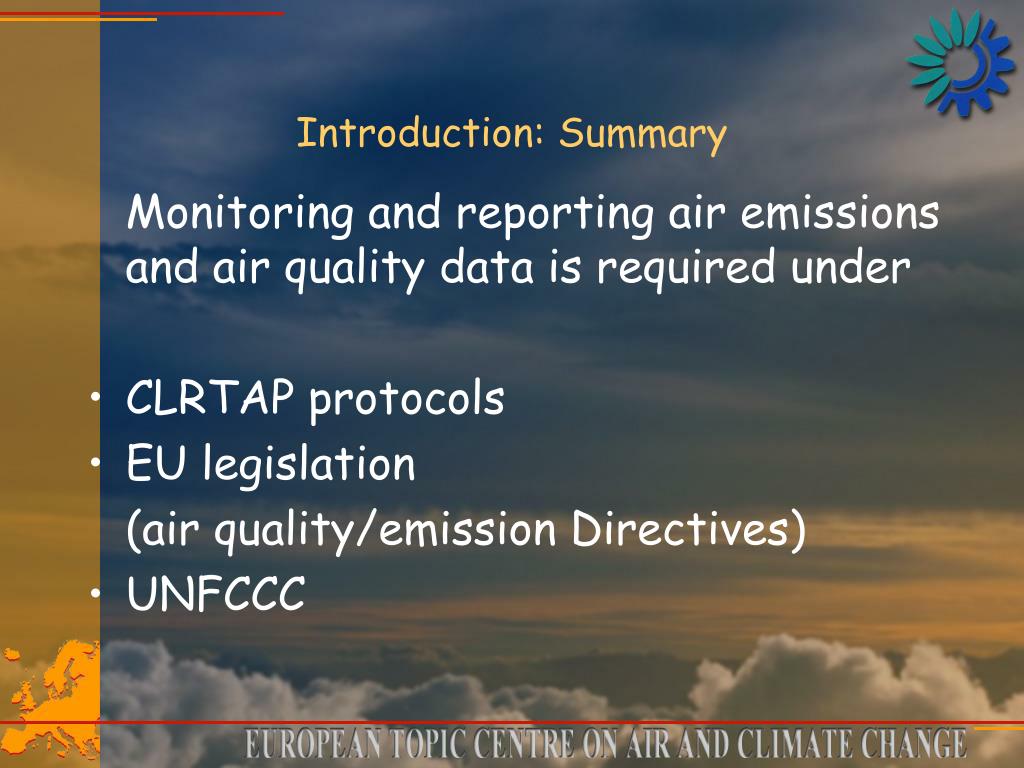 Introduction: Summary

Monitoring and reporting air emissions and air quality data is required under

• CLRTAP protocols
• EU legislation
(air quality/emission Directives)
• UNFCCC

EUROPEAN TOPIC CENTRE ON AIR AND CLIMATE CHANGE